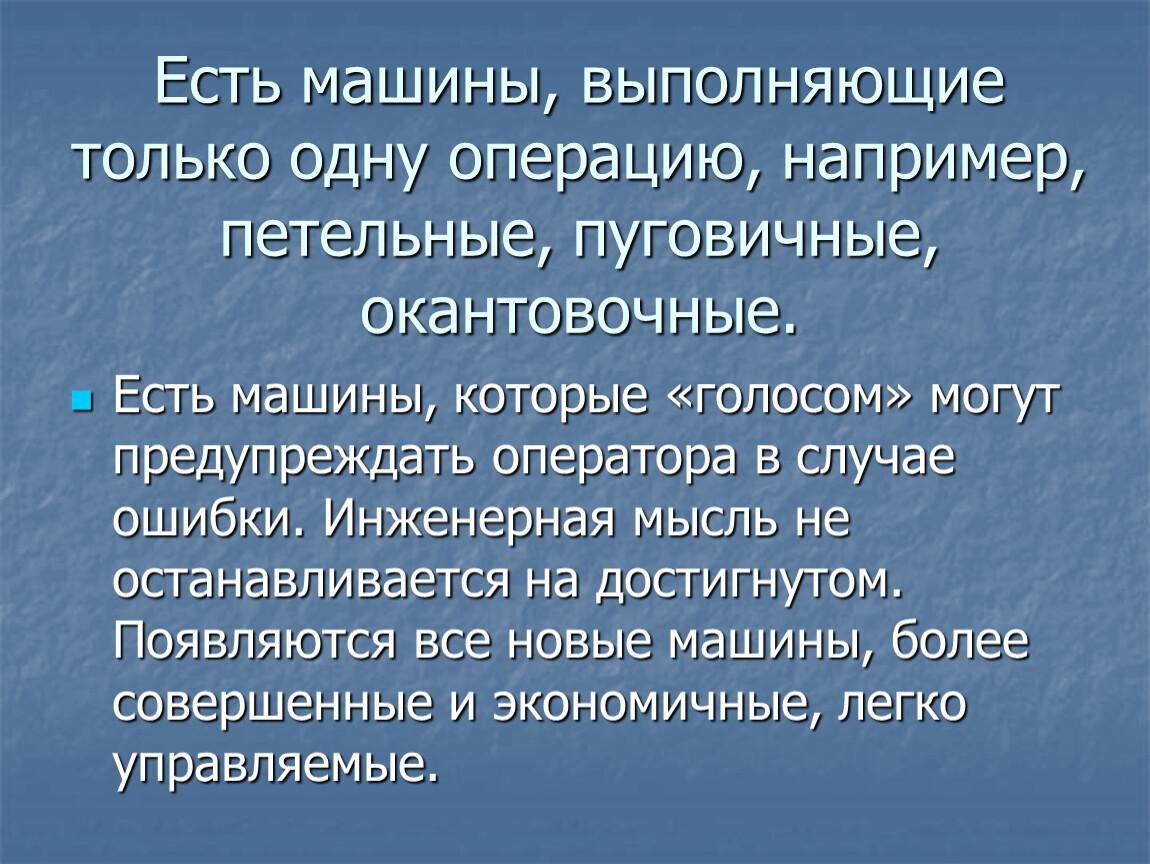 Есть машины, выполняющие только одну операцию, например, петельные, пуговичные, окантовочные.

Есть машины, которые «голосом» могут предупреждать оператора в случае ошибки. Инженерная мысль не останавливается на достигнутом. Появляются все новые машины, более совершенные и экономичные, легко управляемые.